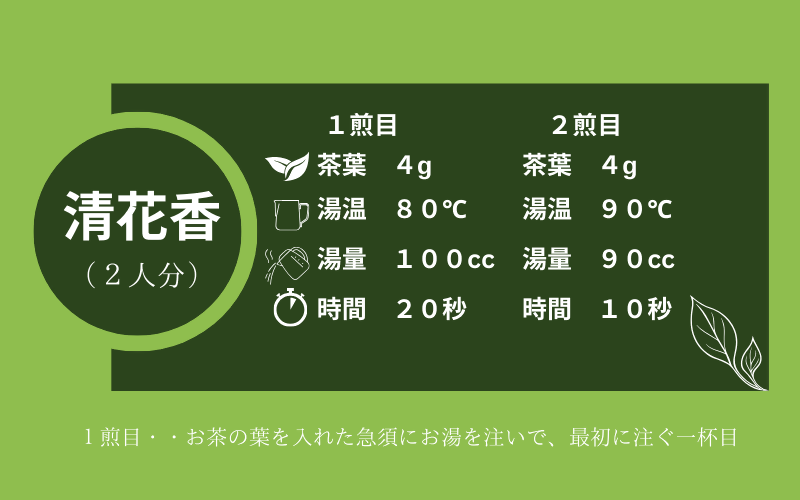 清花香
（２人分）

１煎目
茶葉　4g
湯温　８０℃
湯量　１００cc
時間　２０秒

２煎目
茶葉　4g
湯温　９０℃
湯量　９０cc
時間　１０秒

１煎目・・お茶の葉を入れた急須にお湯を注いで、最初に注ぐ一杯目